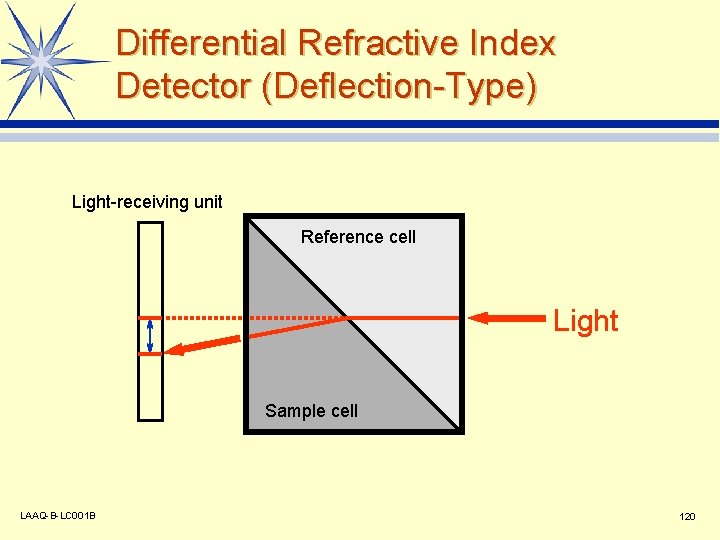 Differential Refractive Index Detector (Deflection-Type)

Light-receiving unit

Reference cell

Light

Sample cell

LAAQ-B-LC001B

120